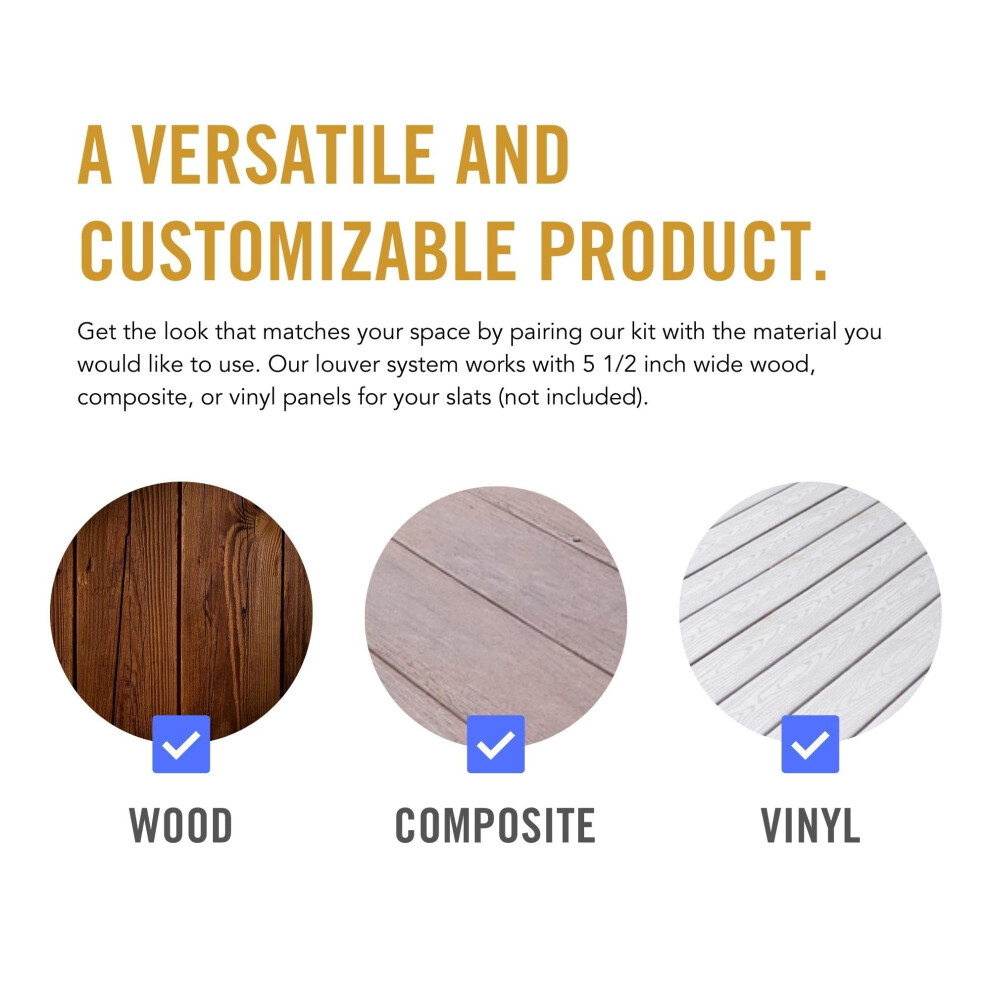 A VERSATILE AND CUSTOMIZABLE PRODUCT.

Get the look that matches your space by pairing our kit with the material you would like to use. Our louver system works with 5 1/2 inch wide wood, composite, or vinyl panels for your slats (not included).

WOOD

COMPOSITE

VINYL